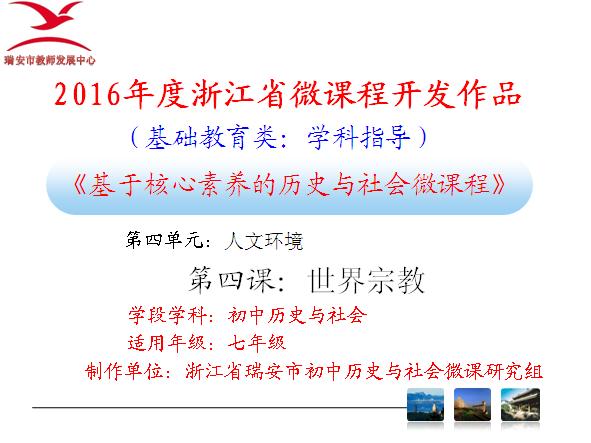 瑞安市教师发展中心

2016年度浙江省微课程开发作品

（基础教育类：学科指导）

《基于核心素养的历史与社会微课程》

第四单元：人文环境

第四课：世界宗教

学段学科：初中历史与社会

适用年级：七年级

制作单位：浙江省瑞安市初中历史与社会微课研究组